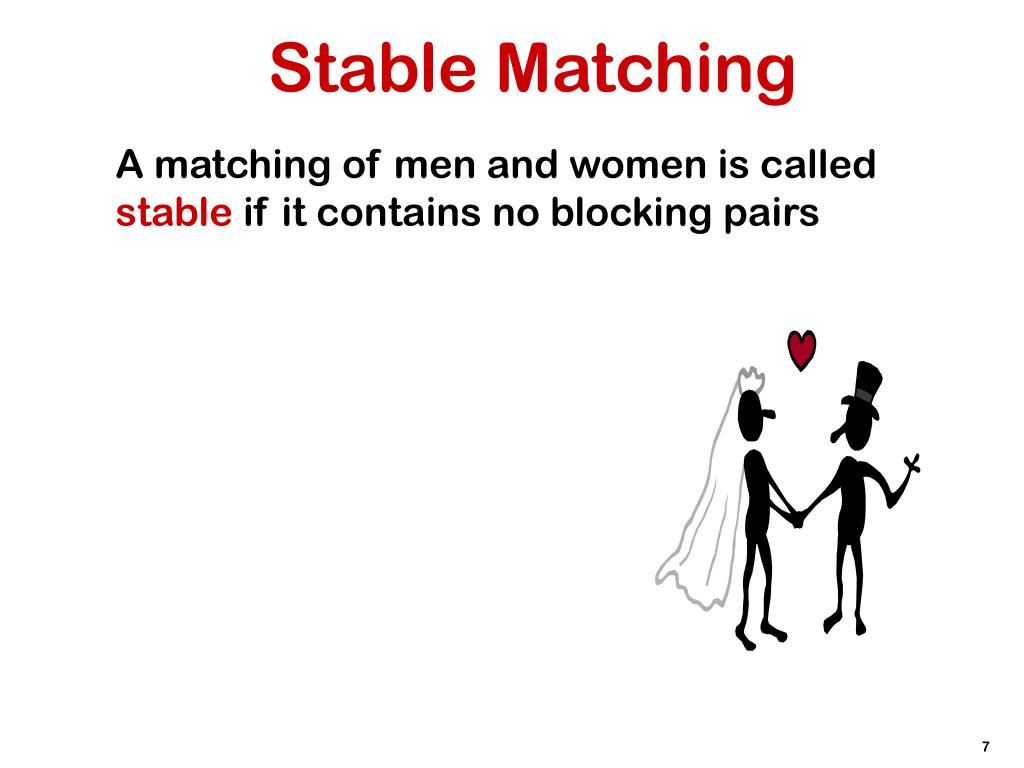 Stable Matching

A matching of men and women is called stable if it contains no blocking pairs

7